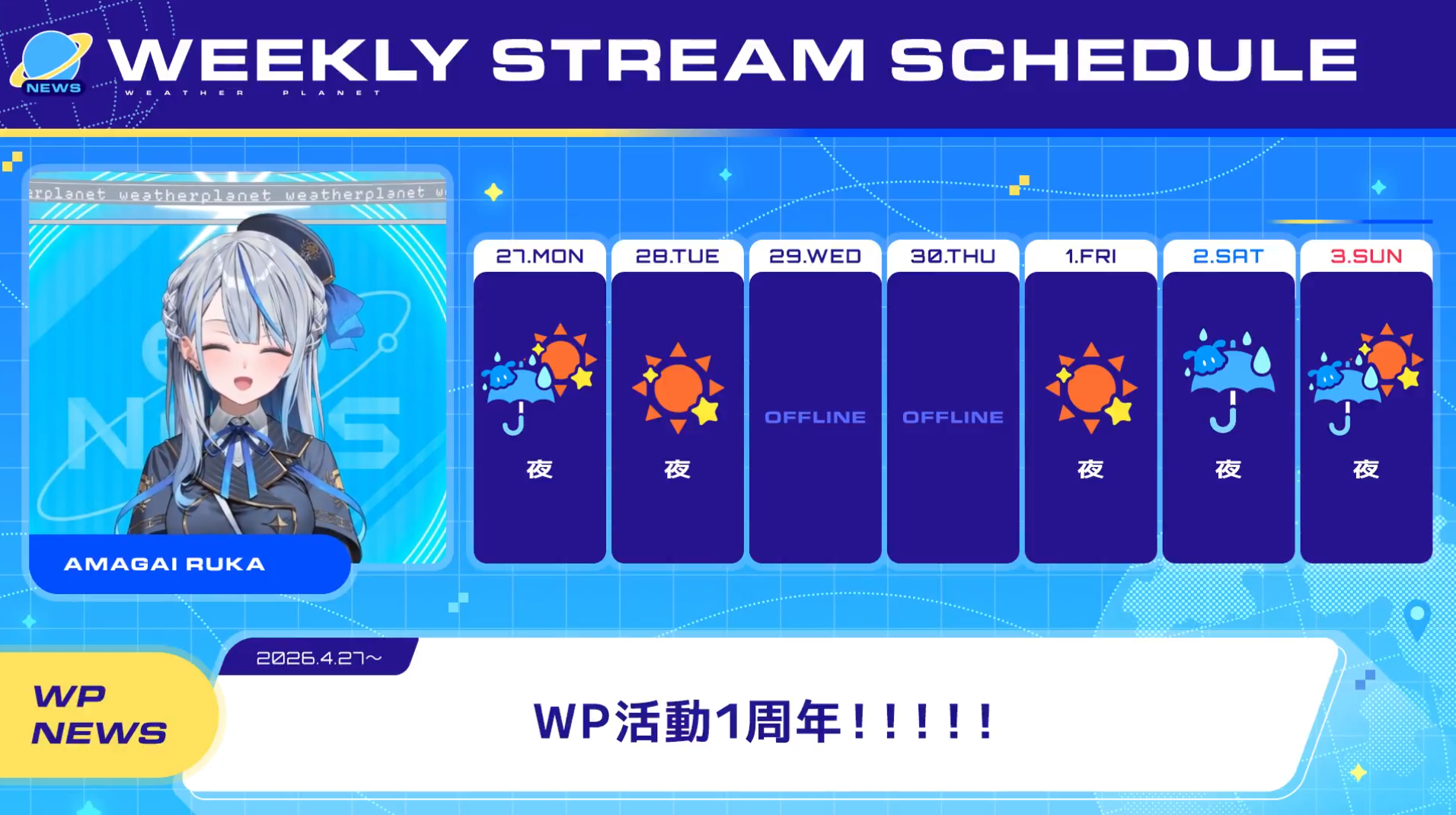 NEWS

WEEKLY STREAM SCHEDULE

WEATHER PLANET

rplanet weatherplanet weatherplanet w

AMAGAI RUKA

| 27.MON | 28.TUE | 29.WED | 30.THU | 1.FRI | 2.SAT | 3.SUN |
|---|---|---|---|---|---|---|
| 夜 | 夜 | OFFLINE | OFFLINE | 夜 | 夜 | 夜 |

WP NEWS

2026.4.27～

WP活動1周年！！！！！